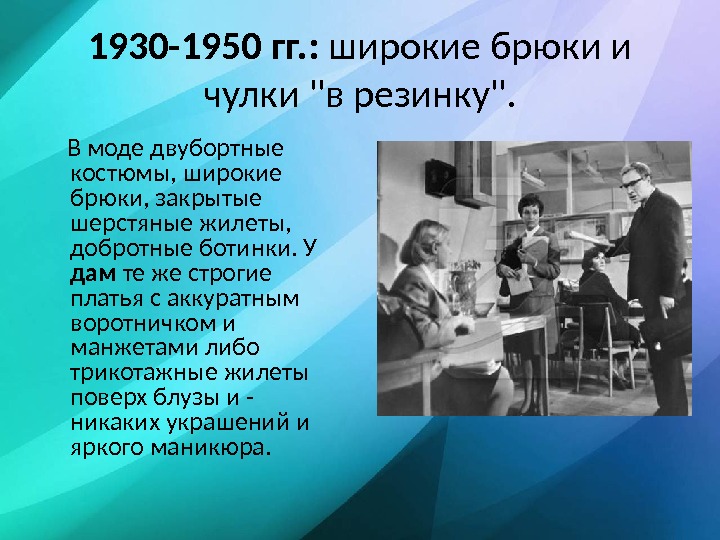 1930-1950 гг.: широкие брюки и чулки "в резинку".

В моде двубортные костюмы, широкие брюки, закрытые шерстяные жилеты, добротные ботинки. У дам те же строгие платья с аккуратным воротничком и манжетами либо трикотажные жилеты поверх блузы и - никаких украшений и яркого маникюра.